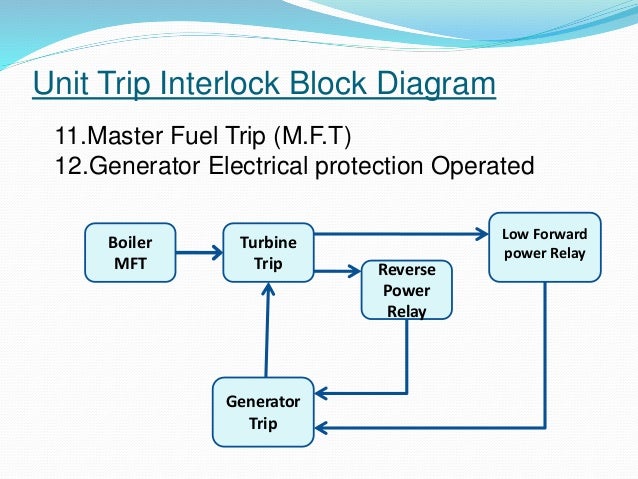 Unit Trip Interlock Block Diagram

11.Master Fuel Trip (M.F.T)
12.Generator Electrical protection Operated

Boiler MFT

Turbine Trip

Low Forward power Relay

Reverse Power Relay

Generator Trip